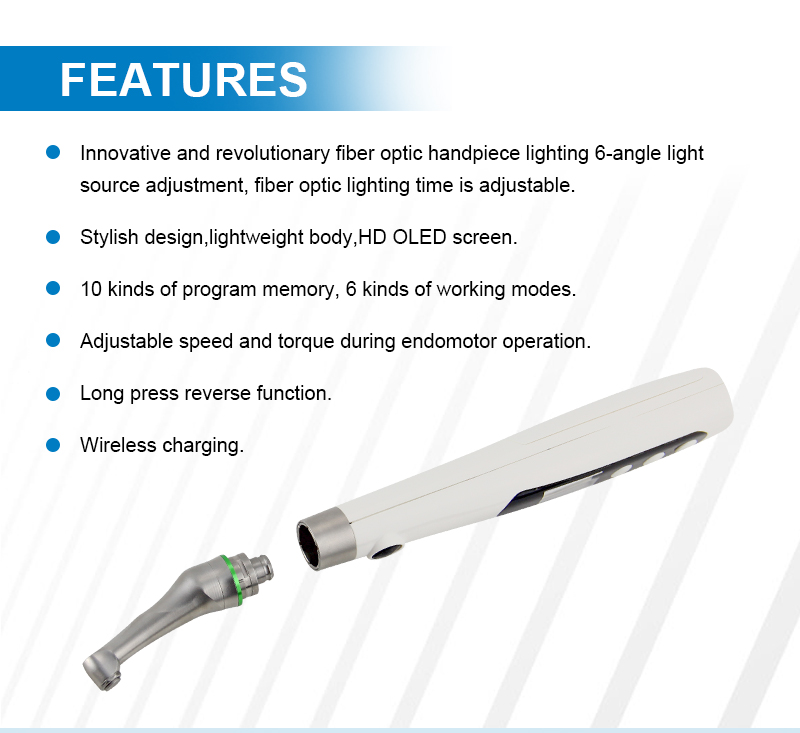 FEATURES

Innovative and revolutionary fiber optic handpiece lighting 6-angle light source adjustment, fiber optic lighting time is adjustable.

Stylish design,lightweight body,HD OLED screen.

10 kinds of program memory, 6 kinds of working modes.

Adjustable speed and torque during endomotor operation.

Long press reverse function.

Wireless charging.